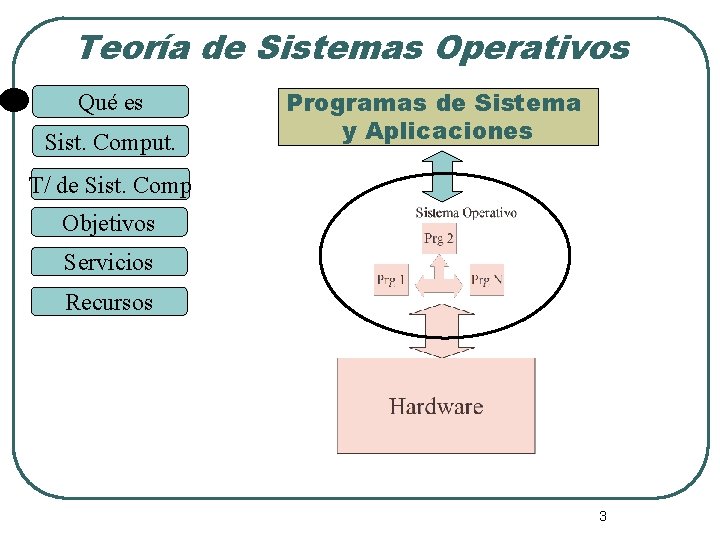 Teoría de Sistemas Operativos

Qué es

Sist. Comput.

T/ de Sist. Comp

Objetivos

Servicios

Recursos

Programas de Sistema y Aplicaciones

Sistema Operativo

Prg 2

Prg 1

Prg N

Hardware

3